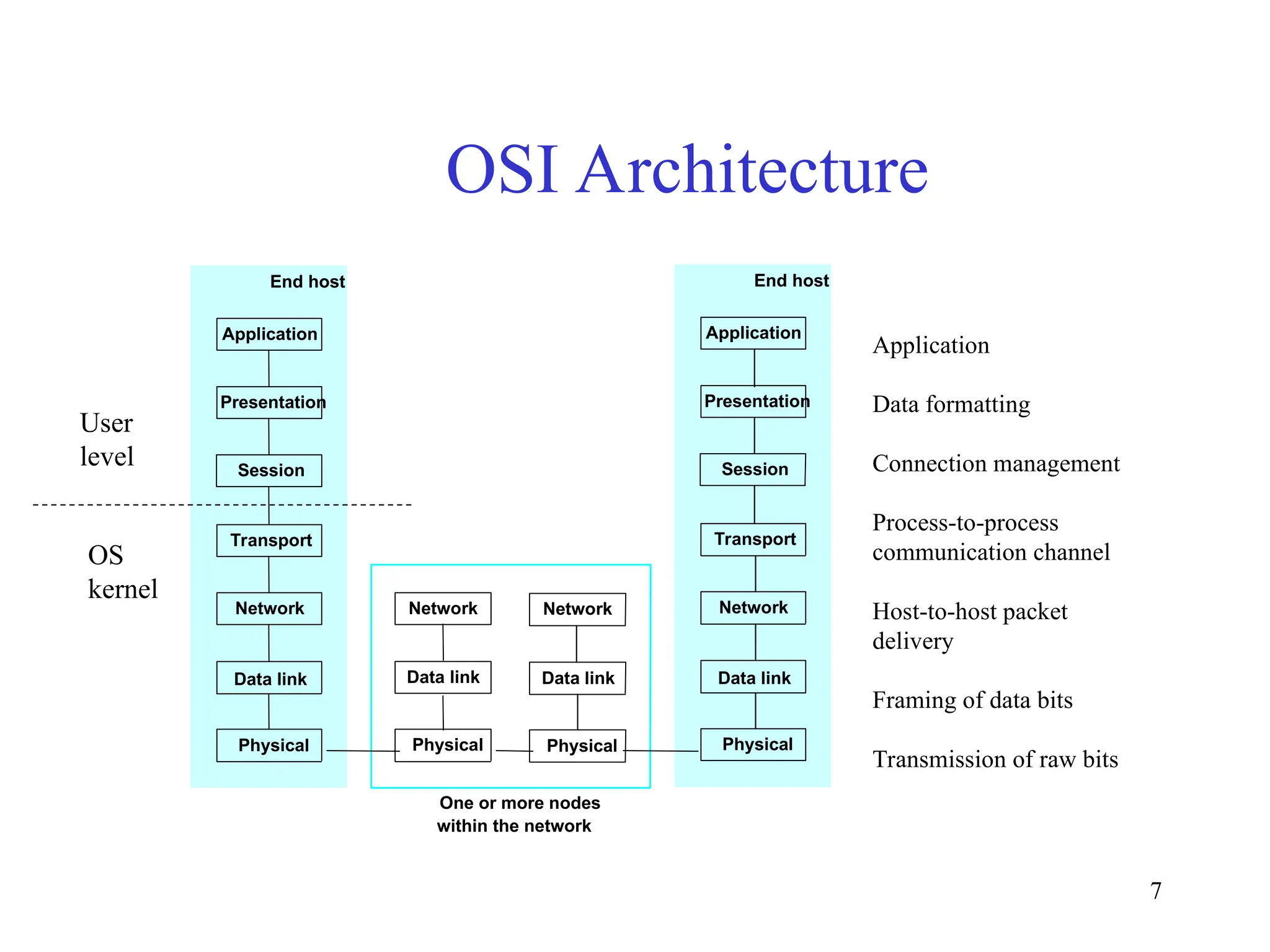 OSI Architecture

User level

OS kernel

End host

Application

Presentation

Session

Transport

Network

Data link

Physical

Network

Data link

Physical

Network

Data link

Physical

One or more nodes within the network

End host

Application

Presentation

Session

Transport

Network

Data link

Physical

Application

Data formatting

Connection management

Process-to-process communication channel

Host-to-host packet delivery

Framing of data bits

Transmission of raw bits

7